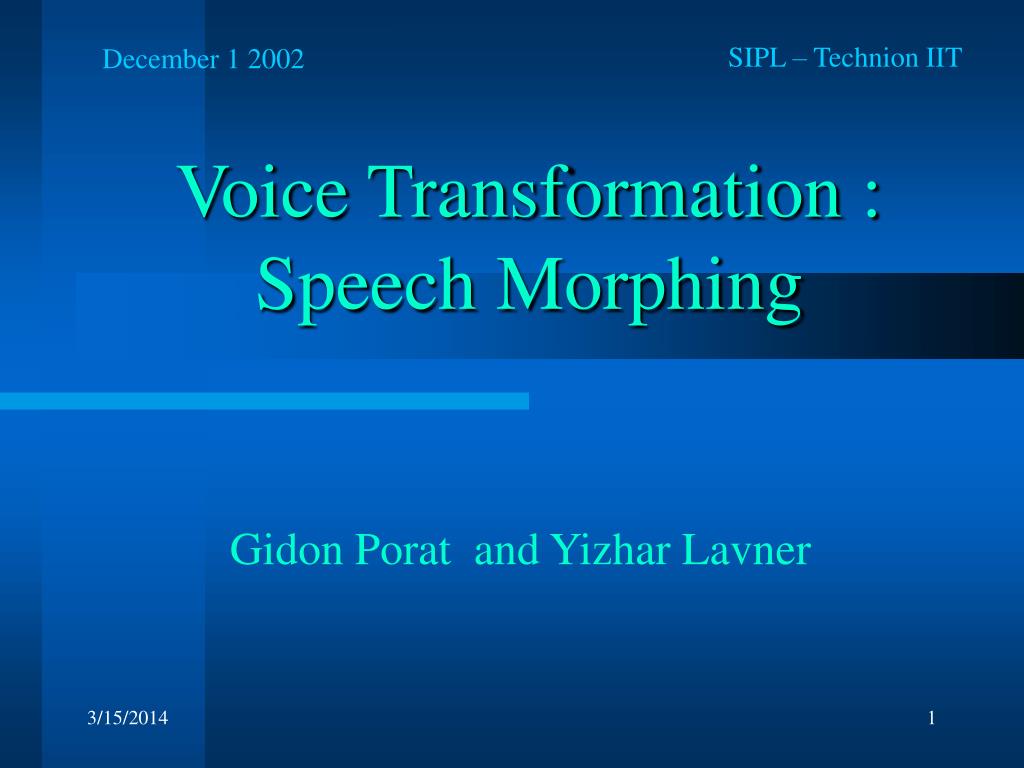 December 1 2002

SIPL – Technion IIT

Voice Transformation : Speech Morphing

Gidon Porat and Yizhar Lavner

3/15/2014

1